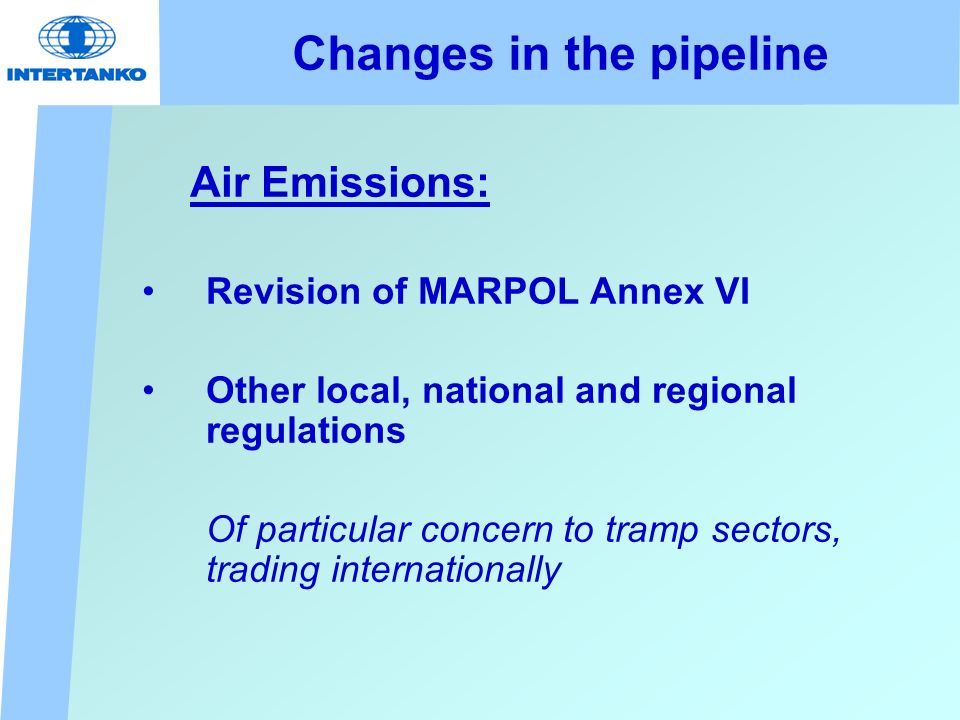 INTERTANKO

Changes in the pipeline

Air Emissions:

• Revision of MARPOL Annex VI

• Other local, national and regional regulations

Of particular concern to tramp sectors, trading internationally